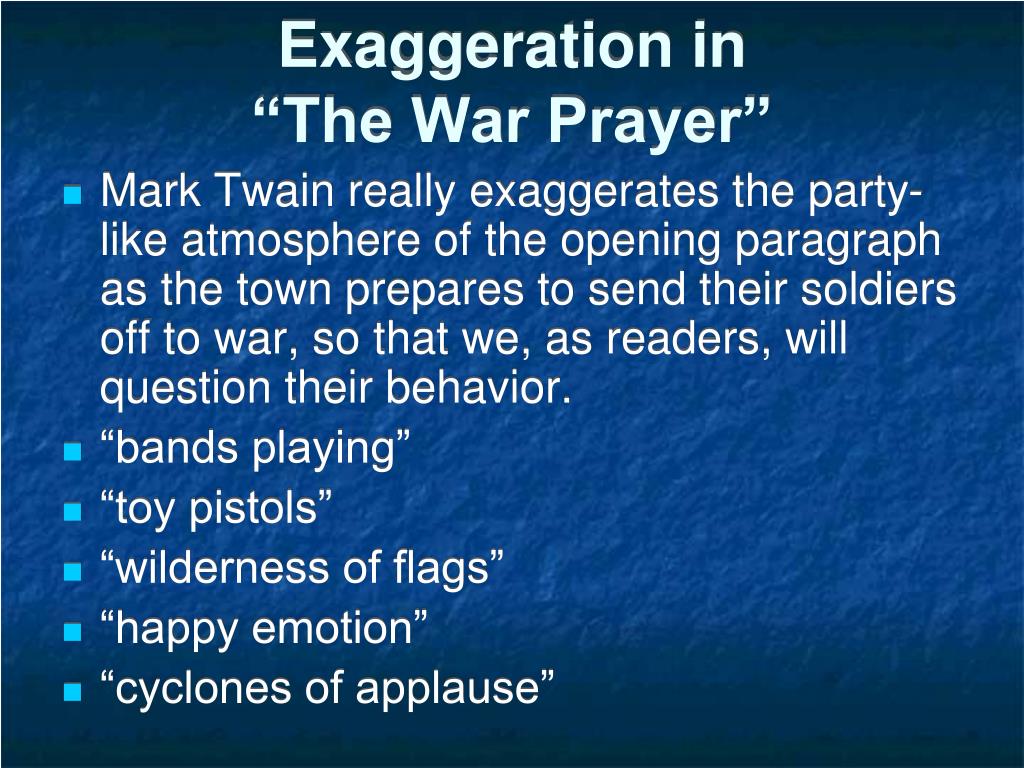 Exaggeration in
“The War Prayer”

Mark Twain really exaggerates the party-like atmosphere of the opening paragraph as the town prepares to send their soldiers off to war, so that we, as readers, will question their behavior.

“bands playing”

“toy pistols”

“wilderness of flags”

“happy emotion”

“cyclones of applause”